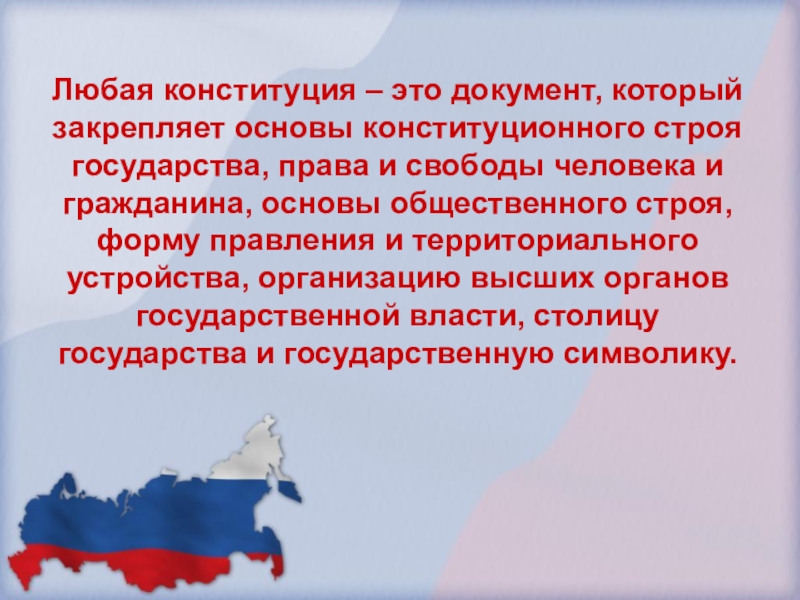 Любая конституция – это документ, который закрепляет основы конституционного строя государства, права и свободы человека и гражданина, основы общественного строя, форму правления и территориального устройства, организацию высших органов государственной власти, столицу государства и государственную символику.